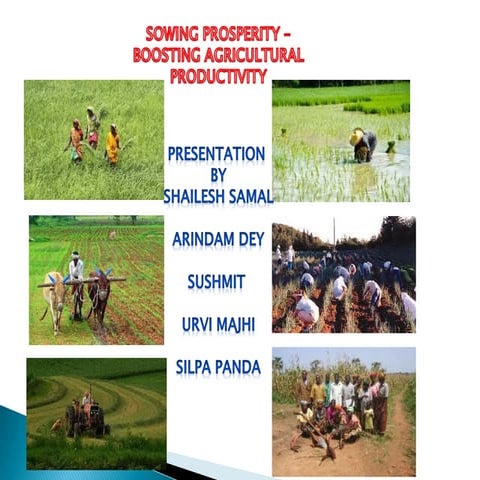 SOWING PROSPERITY – BOOSTING AGRICULTURAL PRODUCTIVITY

PRESENTATION BY SHAILESH SAMAL

ARINDAM DEY

SUSHMIT

URVI MAJHI

SILPA PANDA